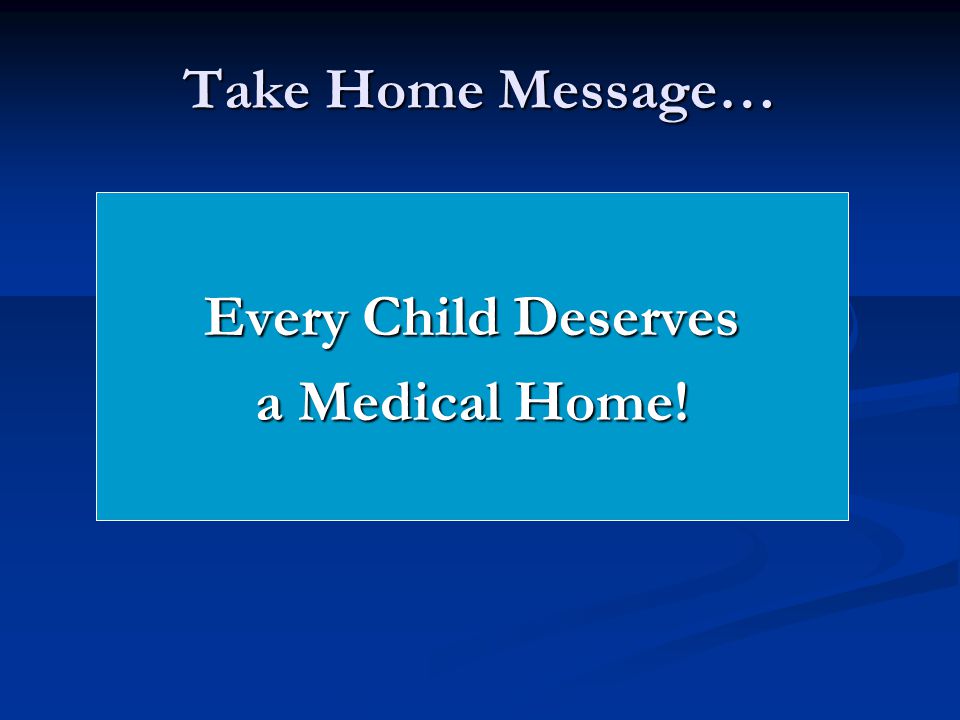 Take Home Message…

Every Child Deserves a Medical Home!